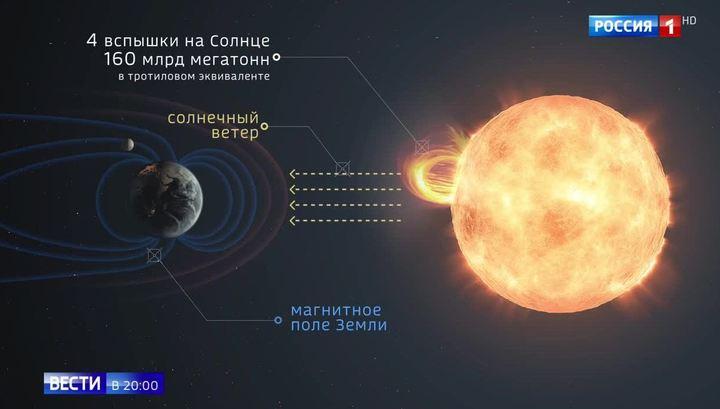 РОССИЯ 1 HD

4 вспышки на Солнце
160 млрд мегатонн
в тротиловом эквиваленте

солнечный
ветер

магнитное
поле Земли

ВЕСТИ В 20:00